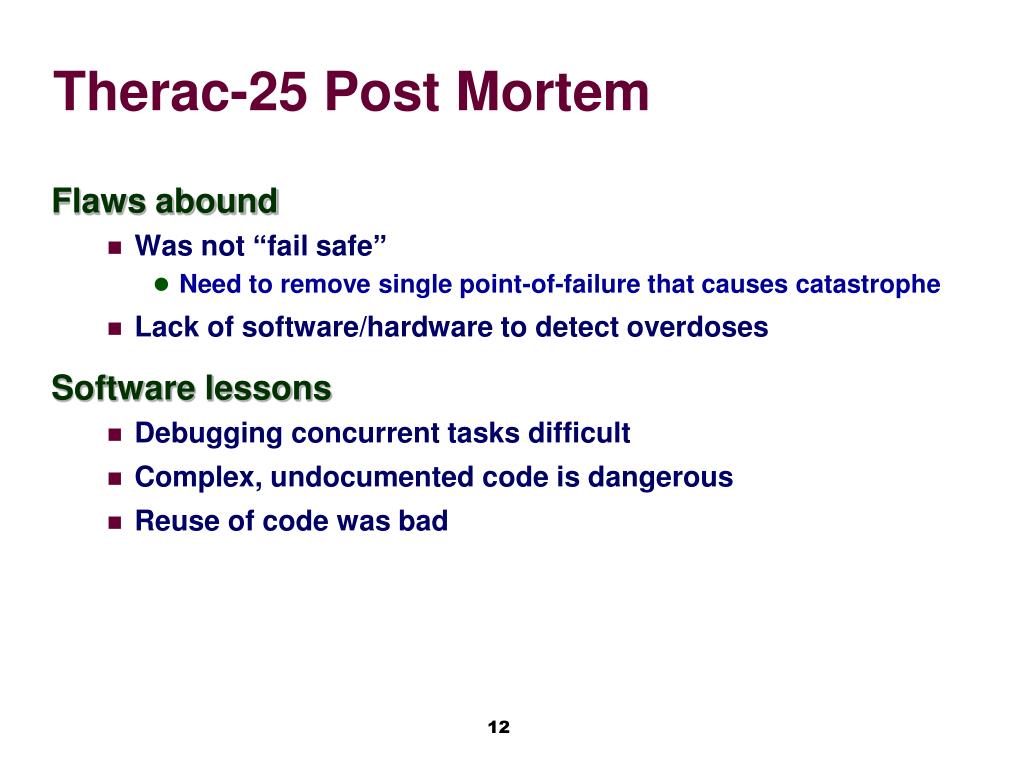 Therac-25 Post Mortem

Flaws abound

Was not “fail safe”

Need to remove single point-of-failure that causes catastrophe

Lack of software/hardware to detect overdoses

Software lessons

Debugging concurrent tasks difficult

Complex, undocumented code is dangerous

Reuse of code was bad

12